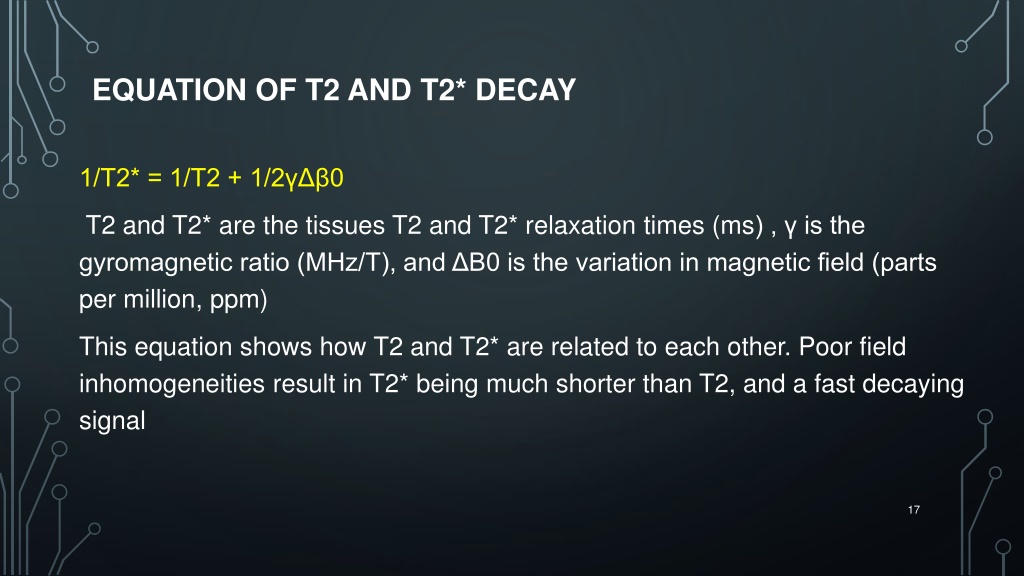 EQUATION OF T2 AND T2* DECAY

1/T2* = 1/T2 + 1/2γΔβ0

T2 and T2* are the tissues T2 and T2* relaxation times (ms) , γ is the gyromagnetic ratio (MHz/T), and ΔB0 is the variation in magnetic field (parts per million, ppm)

This equation shows how T2 and T2* are related to each other. Poor field inhomogeneities result in T2* being much shorter than T2, and a fast decaying signal

17